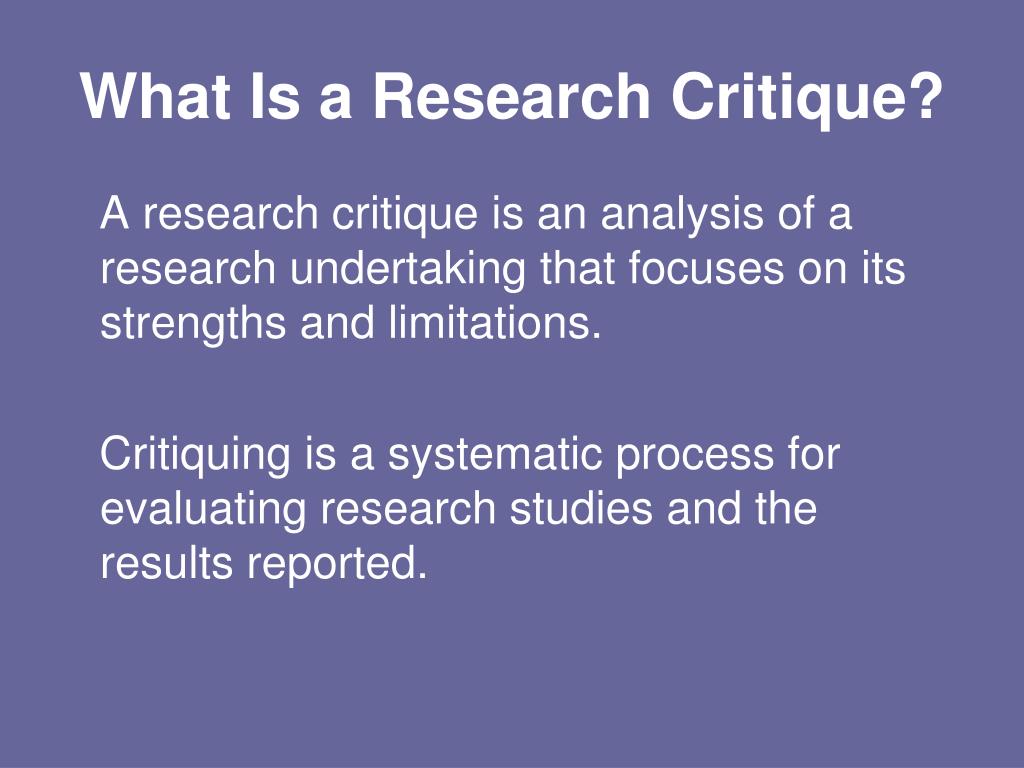 What Is a Research Critique?

A research critique is an analysis of a research undertaking that focuses on its strengths and limitations.

Critiquing is a systematic process for evaluating research studies and the results reported.